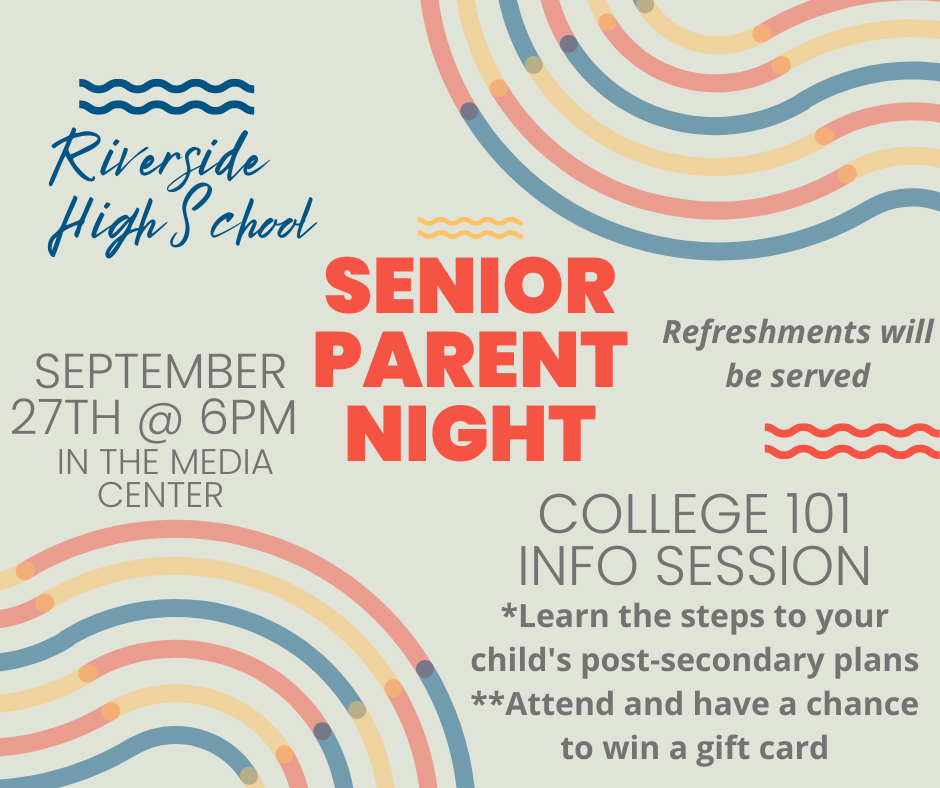 Riverside High School

SENIOR PARENT NIGHT

SEPTEMBER 27TH @ 6PM
IN THE MEDIA CENTER

Refreshments will be served

COLLEGE 101
INFO SESSION
*Learn the steps to your child's post-secondary plans
**Attend and have a chance to win a gift card